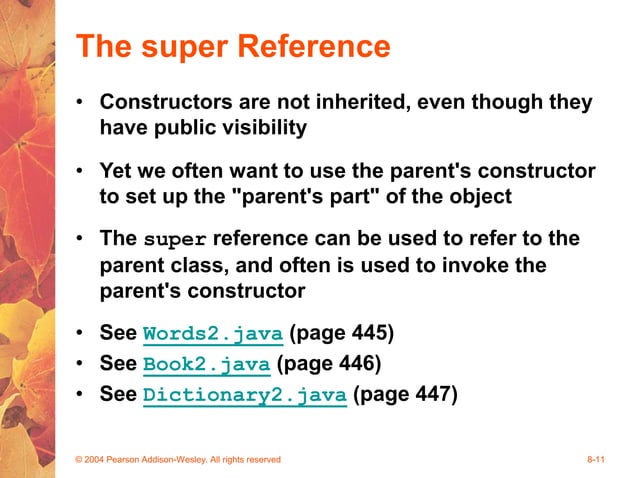 The super Reference

• Constructors are not inherited, even though they have public visibility

• Yet we often want to use the parent's constructor to set up the "parent's part" of the object

• The super reference can be used to refer to the parent class, and often is used to invoke the parent's constructor

• See Words2.java (page 445)
• See Book2.java (page 446)
• See Dictionary2.java (page 447)

© 2004 Pearson Addison-Wesley. All rights reserved

8-11